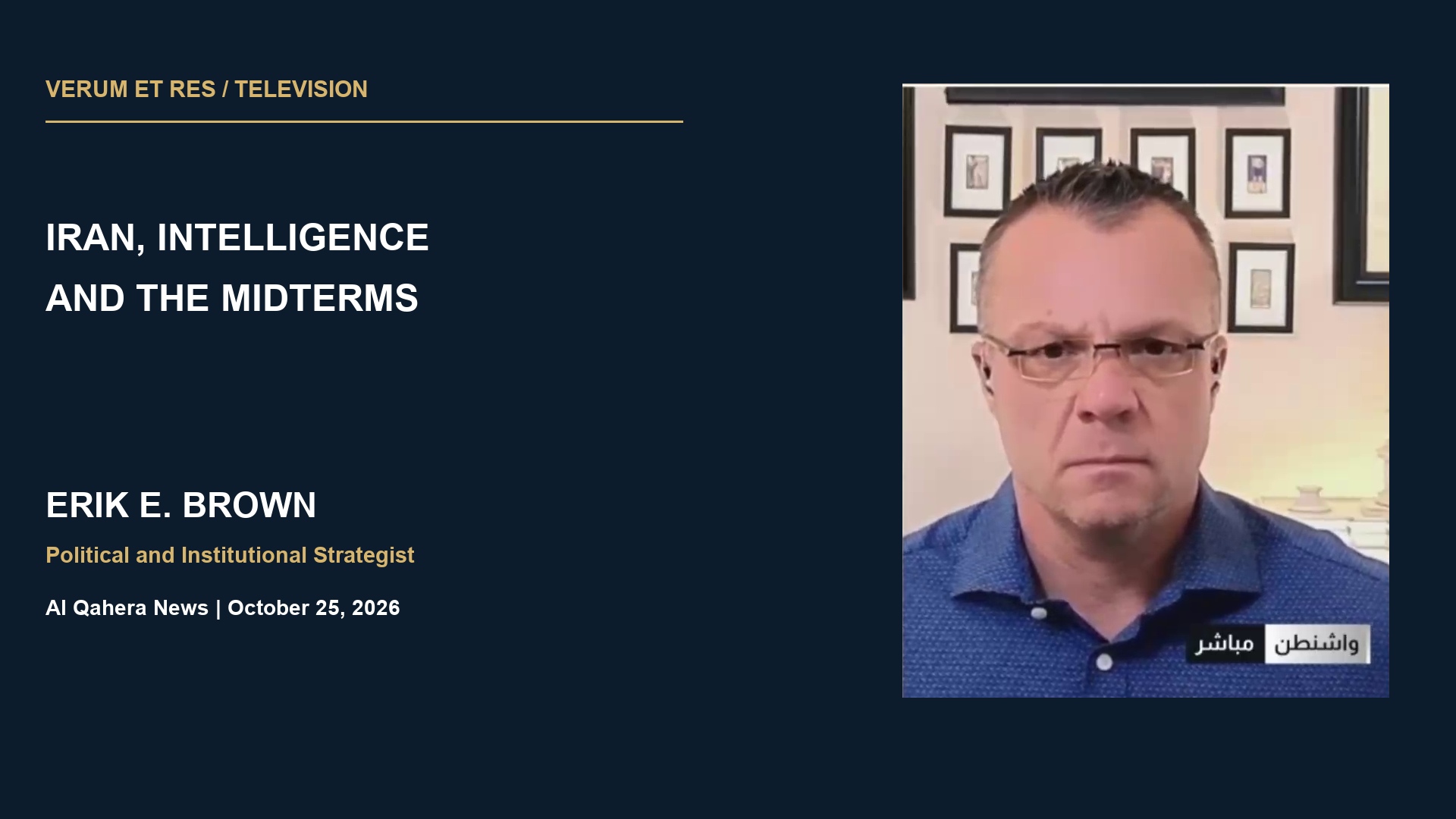 VERUM ET RES / TELEVISION

IRAN, INTELLIGENCE
AND THE MIDTERMS

ERIK E. BROWN

Political and Institutional Strategist

Al Qahera News | October 25, 2026

واشنطن مباشر